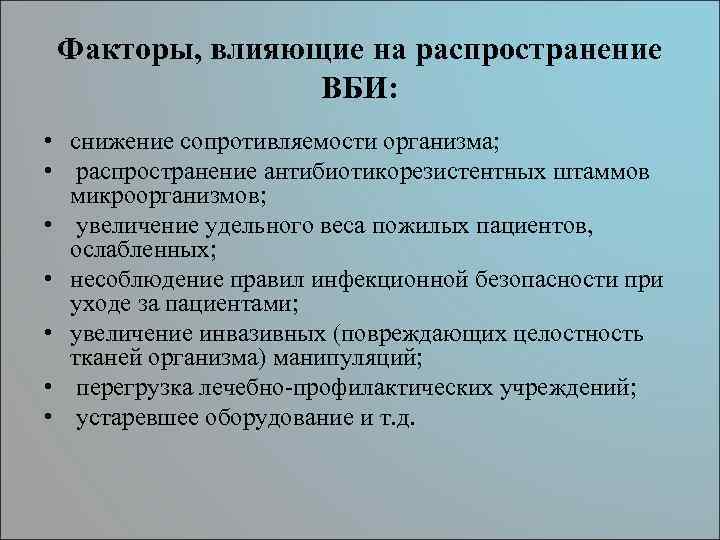 Факторы, влияющие на распространение ВБИ:

• снижение сопротивляемости организма;
• распространение антибиотикорезистентных штаммов микроорганизмов;
• увеличение удельного веса пожилых пациентов, ослабленных;
• несоблюдение правил инфекционной безопасности при уходе за пациентами;
• увеличение инвазивных (повреждающих целостность тканей организма) манипуляций;
• перегрузка лечебно-профилактических учреждений;
• устаревшее оборудование и т.д.